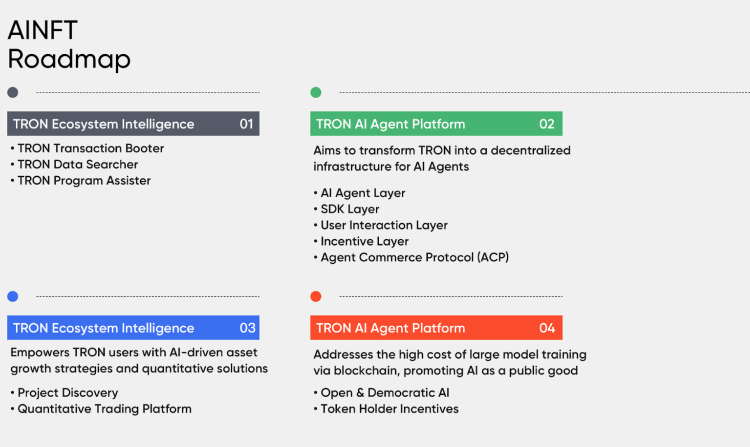 AINFT
Roadmap

TRON Ecosystem Intelligence 01

• TRON Transaction Booter
• TRON Data Searcher
• TRON Program Assister

TRON AI Agent Platform 02

Aims to transform TRON into a decentralized infrastructure for AI Agents

• AI Agent Layer
• SDK Layer
• User Interaction Layer
• Incentive Layer
• Agent Commerce Protocol (ACP)

TRON Ecosystem Intelligence 03

Empowers TRON users with AI-driven asset growth strategies and quantitative solutions

• Project Discovery
• Quantitative Trading Platform

TRON AI Agent Platform 04

Addresses the high cost of large model training via blockchain, promoting AI as a public good

• Open & Democratic AI
• Token Holder Incentives